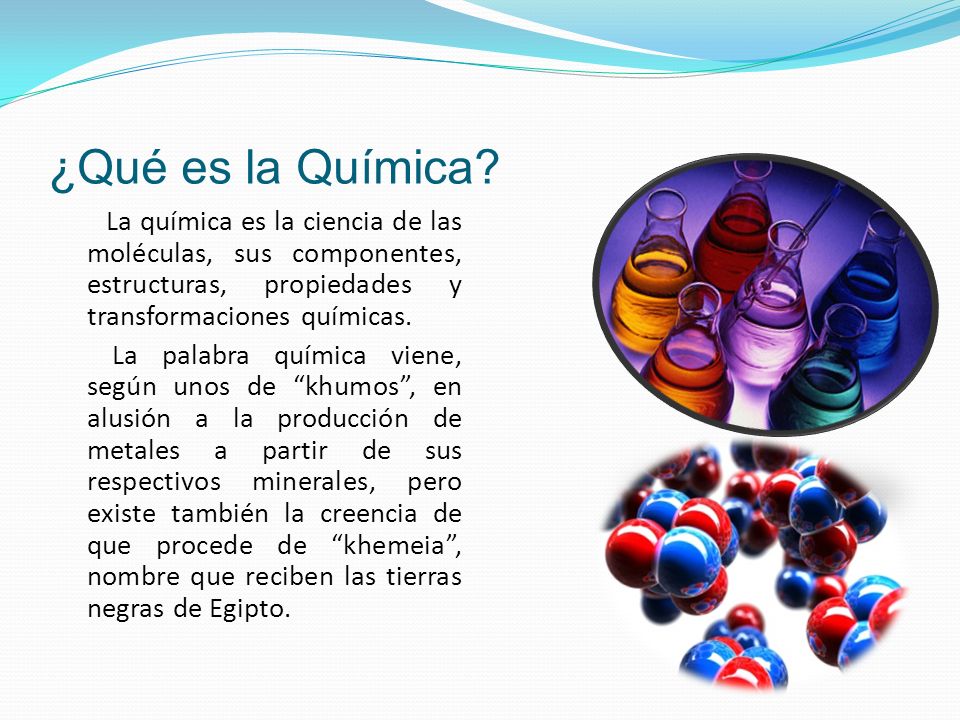 ¿Qué es la Química?

La química es la ciencia de las moléculas, sus componentes, estructuras, propiedades y transformaciones químicas.

La palabra química viene, según unos de “khumos”, en alusión a la producción de metales a partir de sus respectivos minerales, pero existe también la creencia de que procede de “khemeia”, nombre que reciben las tierras negras de Egipto.